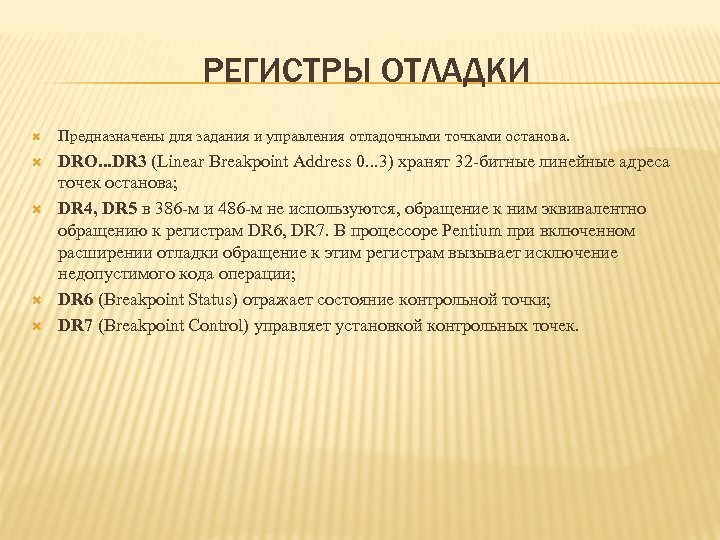 РЕГИСТРЫ ОТЛАДКИ

Предназначены для задания и управления отладочными точками останова.

DRO...DR3 (Linear Breakpoint Address 0...3) хранят 32-битные линейные адреса точек останова;

DR4, DR5 в 386-м и 486-м не используются, обращение к ним эквивалентно обращению к регистрам DR6, DR7. В процессоре Pentium при включенном расширении отладки обращение к этим регистрам вызывает исключение недопустимого кода операции;

DR6 (Breakpoint Status) отражает состояние контрольной точки;

DR7 (Breakpoint Control) управляет установкой контрольных точек.